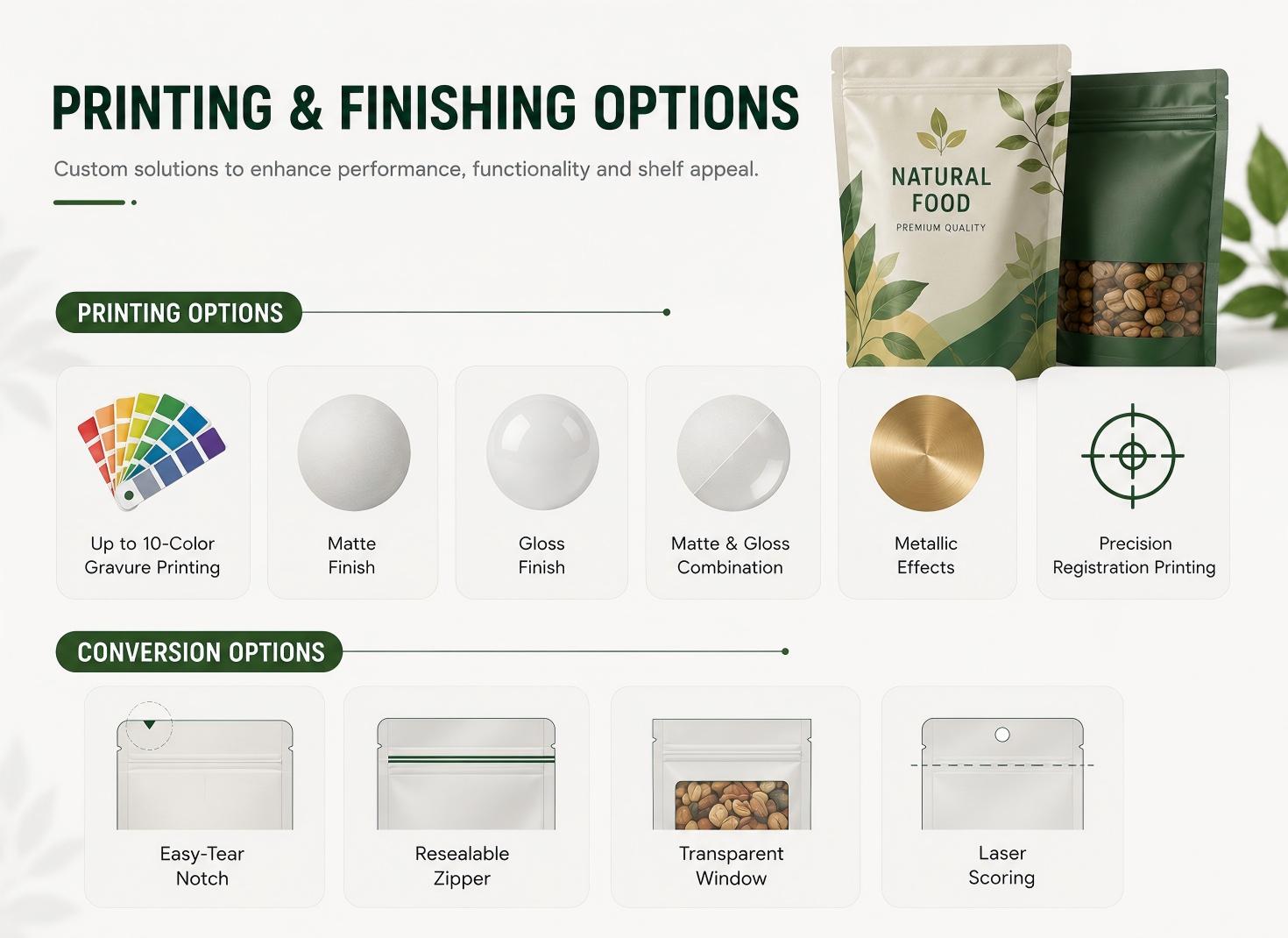 PRINTING & FINISHING OPTIONS

Custom solutions to enhance performance, functionality and shelf appeal.

NATURAL FOOD
PREMIUM QUALITY

PRINTING OPTIONS

Up to 10-Color Gravure Printing

Matte Finish

Gloss Finish

Matte & Gloss Combination

Metallic Effects

Precision Registration Printing

CONVERSION OPTIONS

Easy-Tear Notch

Resealable Zipper

Transparent Window

Laser Scoring